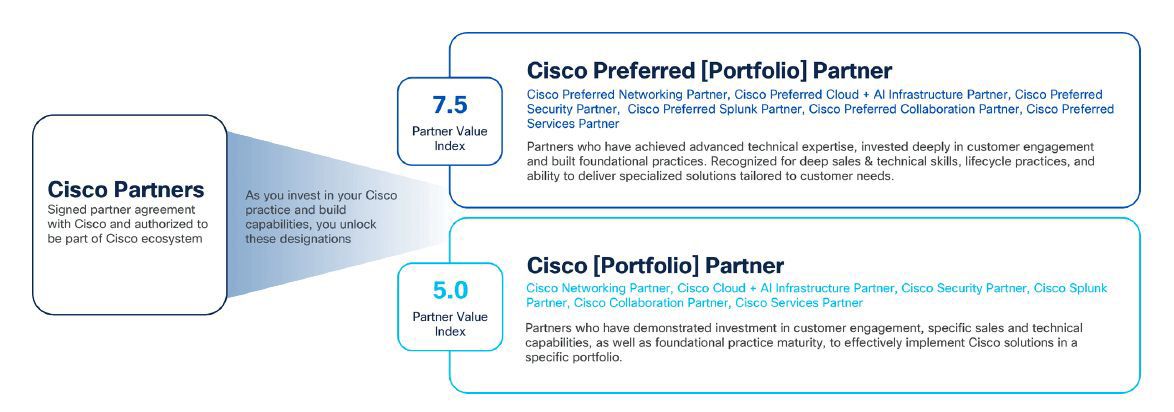 Cisco Partners
Signed partner agreement with Cisco and authorized to be part of Cisco ecosystem

As you invest in your Cisco practice and build capabilities, you unlock these designations

7.5
Partner Value Index

Cisco Preferred [Portfolio] Partner
Cisco Preferred Networking Partner, Cisco Preferred Cloud + AI Infrastructure Partner, Cisco Preferred Security Partner, Cisco Preferred Splunk Partner, Cisco Preferred Collaboration Partner, Cisco Preferred Services Partner

Partners who have achieved advanced technical expertise, invested deeply in customer engagement and built foundational practices. Recognized for deep sales & technical skills, lifecycle practices, and ability to deliver specialized solutions tailored to customer needs.

5.0
Partner Value Index

Cisco [Portfolio] Partner
Cisco Networking Partner, Cisco Cloud + AI Infrastructure Partner, Cisco Security Partner, Cisco Splunk Partner, Cisco Collaboration Partner, Cisco Services Partner

Partners who have demonstrated investment in customer engagement, specific sales and technical capabilities, as well as foundational practice maturity, to effectively implement Cisco solutions in a specific portfolio.